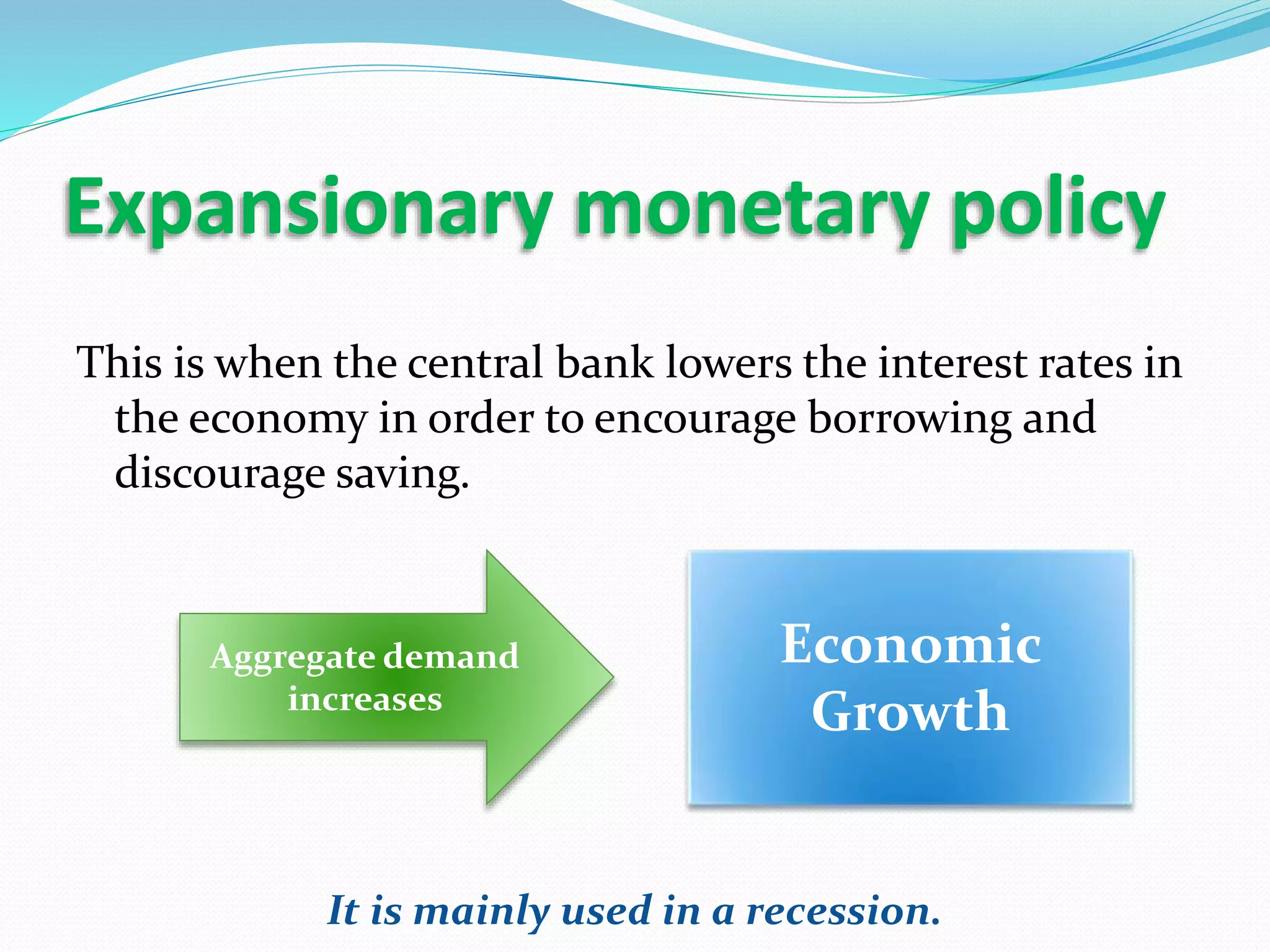 Expansionary monetary policy

This is when the central bank lowers the interest rates in the economy in order to encourage borrowing and discourage saving.

Aggregate demand increases

Economic Growth

It is mainly used in a recession.